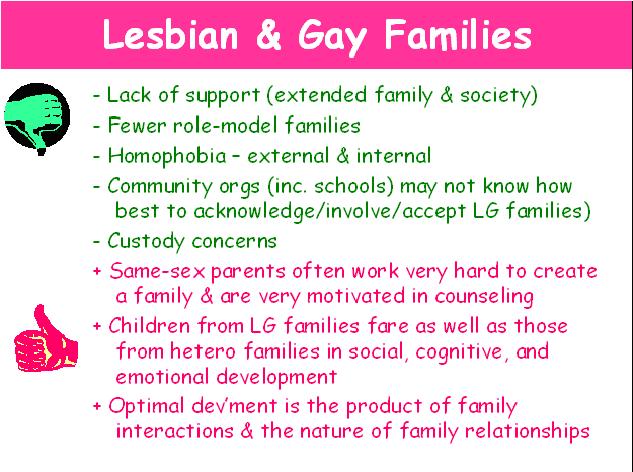 Lesbian & Gay Families

- Lack of support (extended family & society)
- Fewer role-model families
- Homophobia – external & internal
- Community orgs (inc. schools) may not know how best to acknowledge/involve/accept LG families)
- Custody concerns
+ Same-sex parents often work very hard to create a family & are very motivated in counseling
+ Children from LG families fare as well as those from hetero families in social, cognitive, and emotional development
+ Optimal dev'ment is the product of family interactions & the nature of family relationships